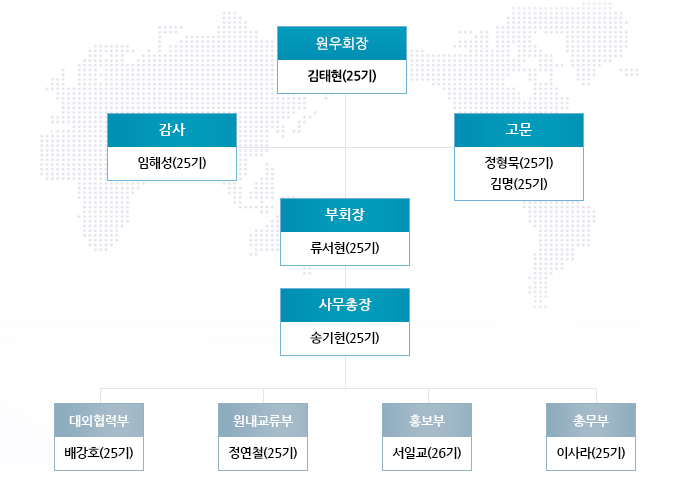 원우회장
김태현(25기)

감사
임해성(25기)

고문
정형묵(25기)
김명(25기)

부회장
류서현(25기)

사무총장
송기현(25기)

대외협력부
배강호(25기)

원내교류부
정연철(25기)

홍보부
서일교(26기)

총무부
이사라(25기)